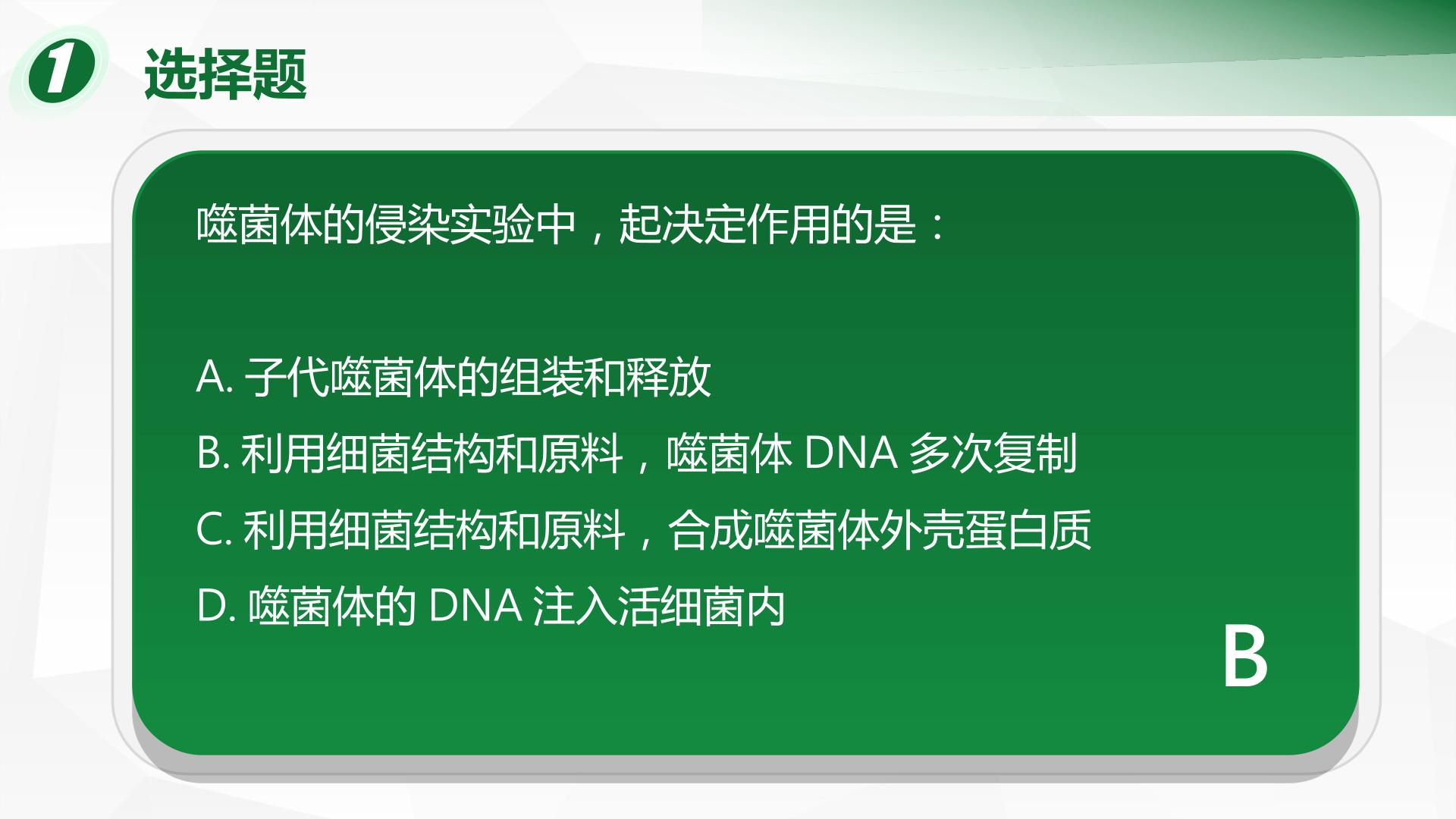 1 选择题

噬菌体的侵染实验中，起决定作用的是：

A. 子代噬菌体的组装和释放
B. 利用细菌结构和原料，噬菌体 DNA 多次复制
C. 利用细菌结构和原料，合成噬菌体外壳蛋白质
D. 噬菌体的 DNA 注入活细菌内

B